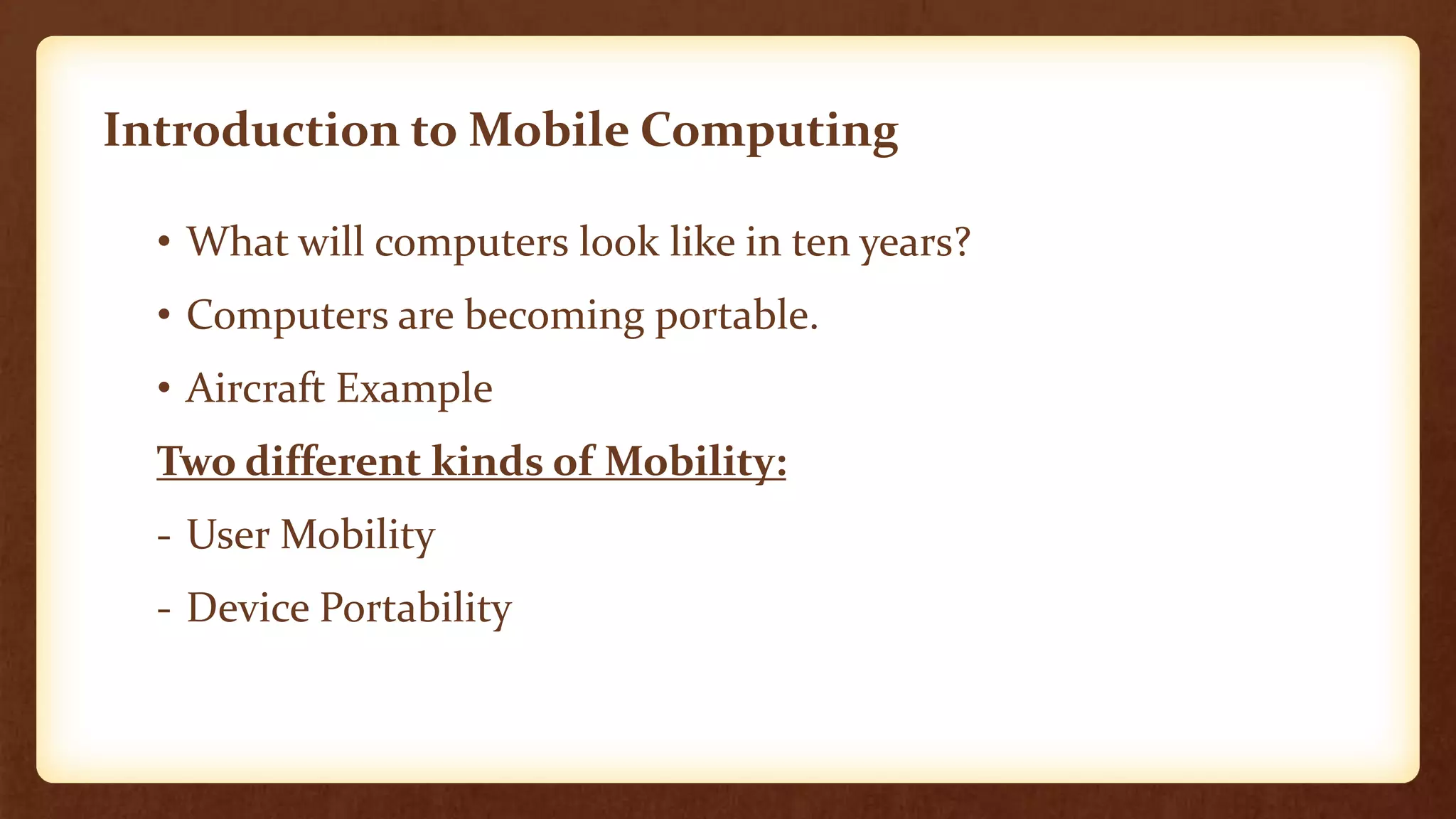 Introduction to Mobile Computing

• What will computers look like in ten years?

• Computers are becoming portable.

• Aircraft Example

Two different kinds of Mobility:

- User Mobility

- Device Portability